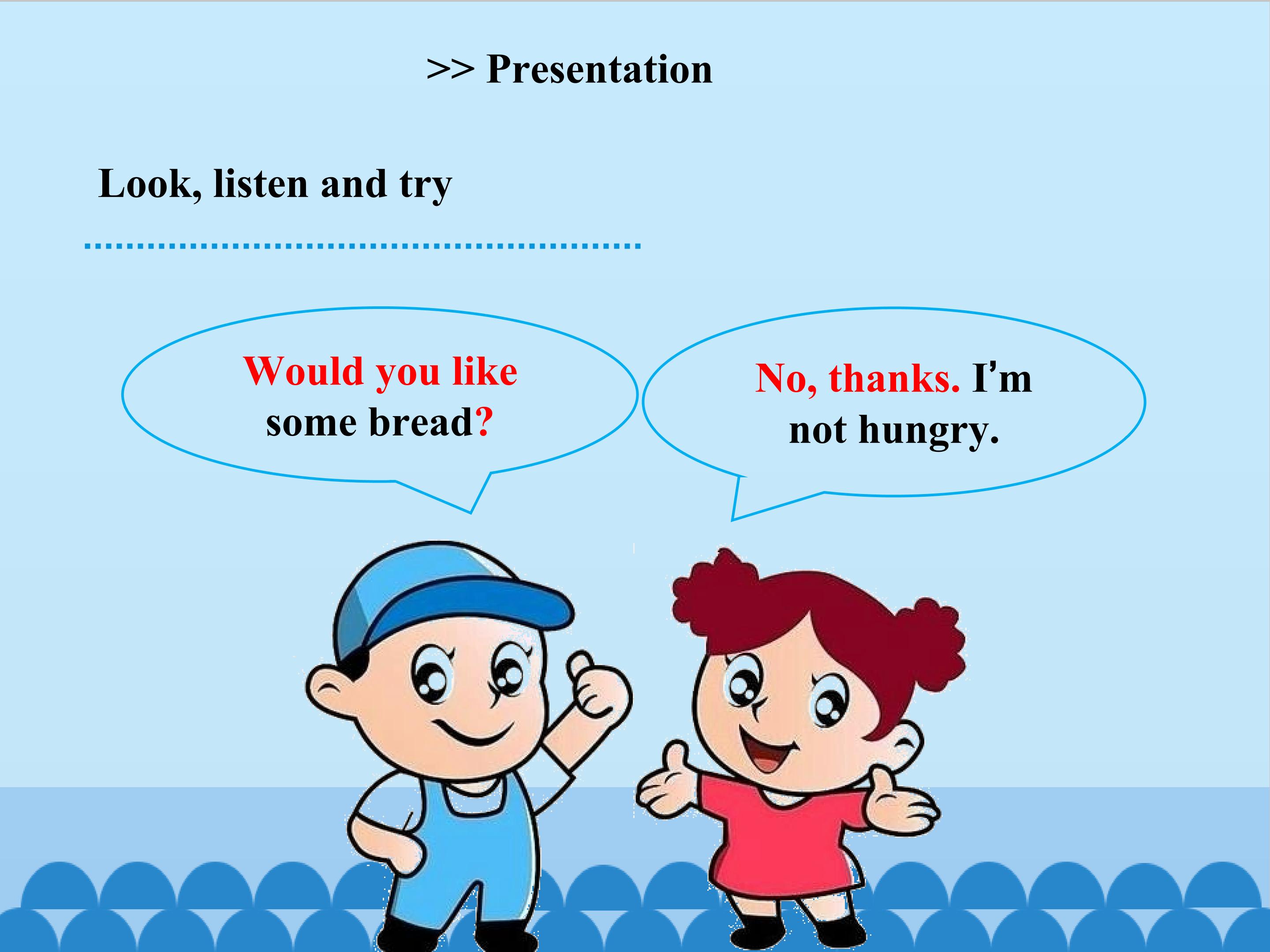 >> Presentation

Look, listen and try

Would you like some bread?

No, thanks. I'm not hungry.